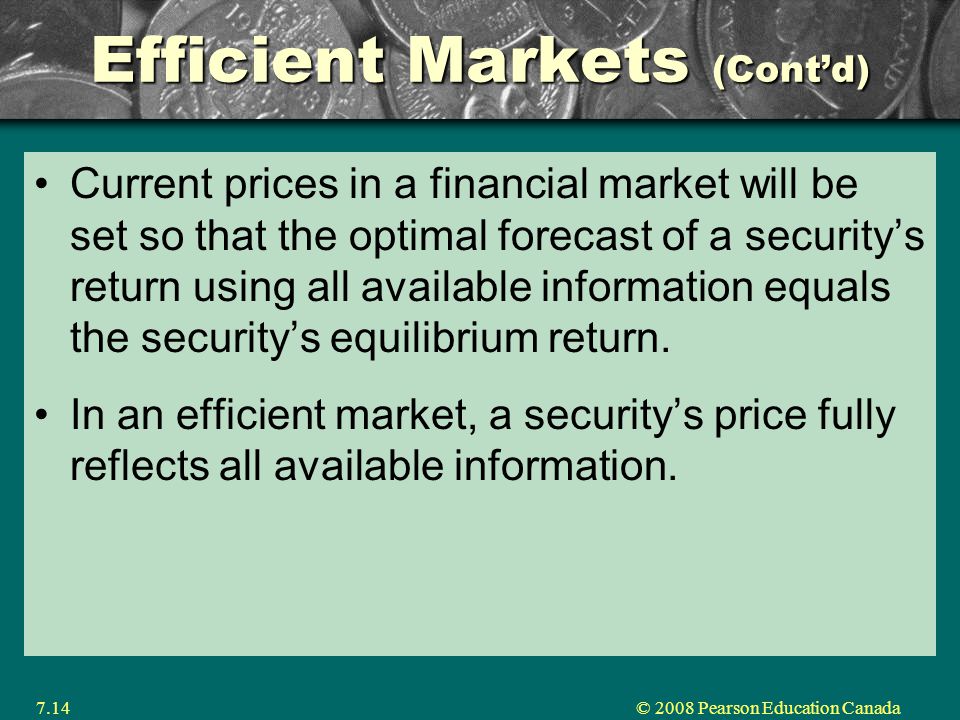 Efficient Markets (Cont’d)

• Current prices in a financial market will be set so that the optimal forecast of a security’s return using all available information equals the security’s equilibrium return.

• In an efficient market, a security’s price fully reflects all available information.

7.14

© 2008 Pearson Education Canada